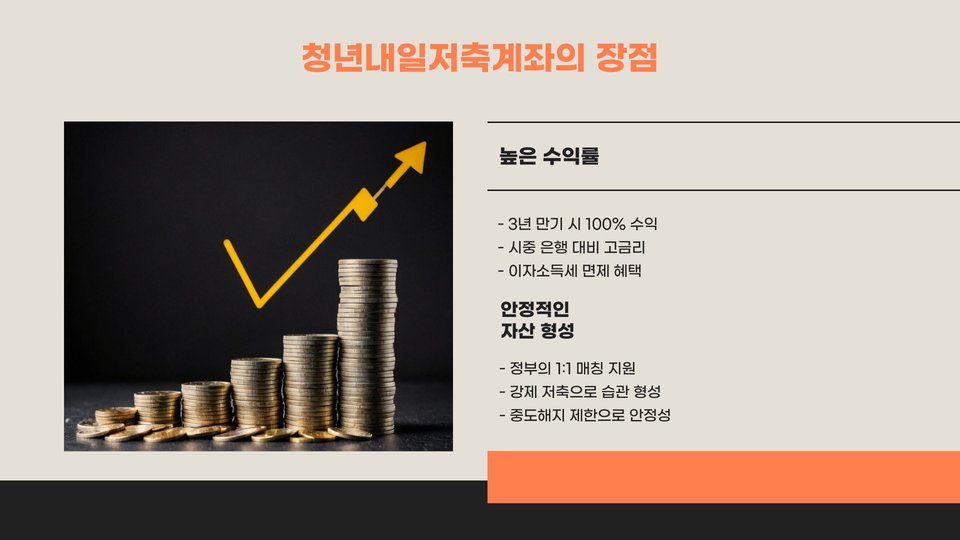 청년내일저축계좌의 장점

높은 수익률

- 3년 만기 시 100% 수익
- 시중 은행 대비 고금리
- 이자소득세 면제 혜택

안정적인 자산 형성

- 정부의 1:1 매칭 지원
- 강제 저축으로 습관 형성
- 중도해지 제한으로 안정성